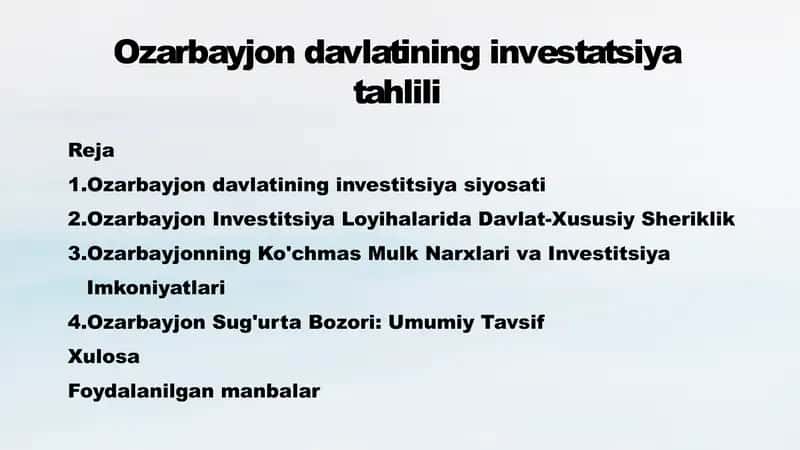 Ozarbayjon davlatining investatsiya tahlili

Reja

1.Ozarbayjon davlatining investitsiya siyosati

2.Ozarbayjon Investitsiya Loyihalarida Davlat-Xususiy Sheriklik

3.Ozarbayjonning Ko'chmas Mulk Narxlari va Investitsiya Imkoniyatlari

4.Ozarbayjon Sug'urta Bozori: Umumiy Tavsif

Xulosa

Foydalanilgan manbalar